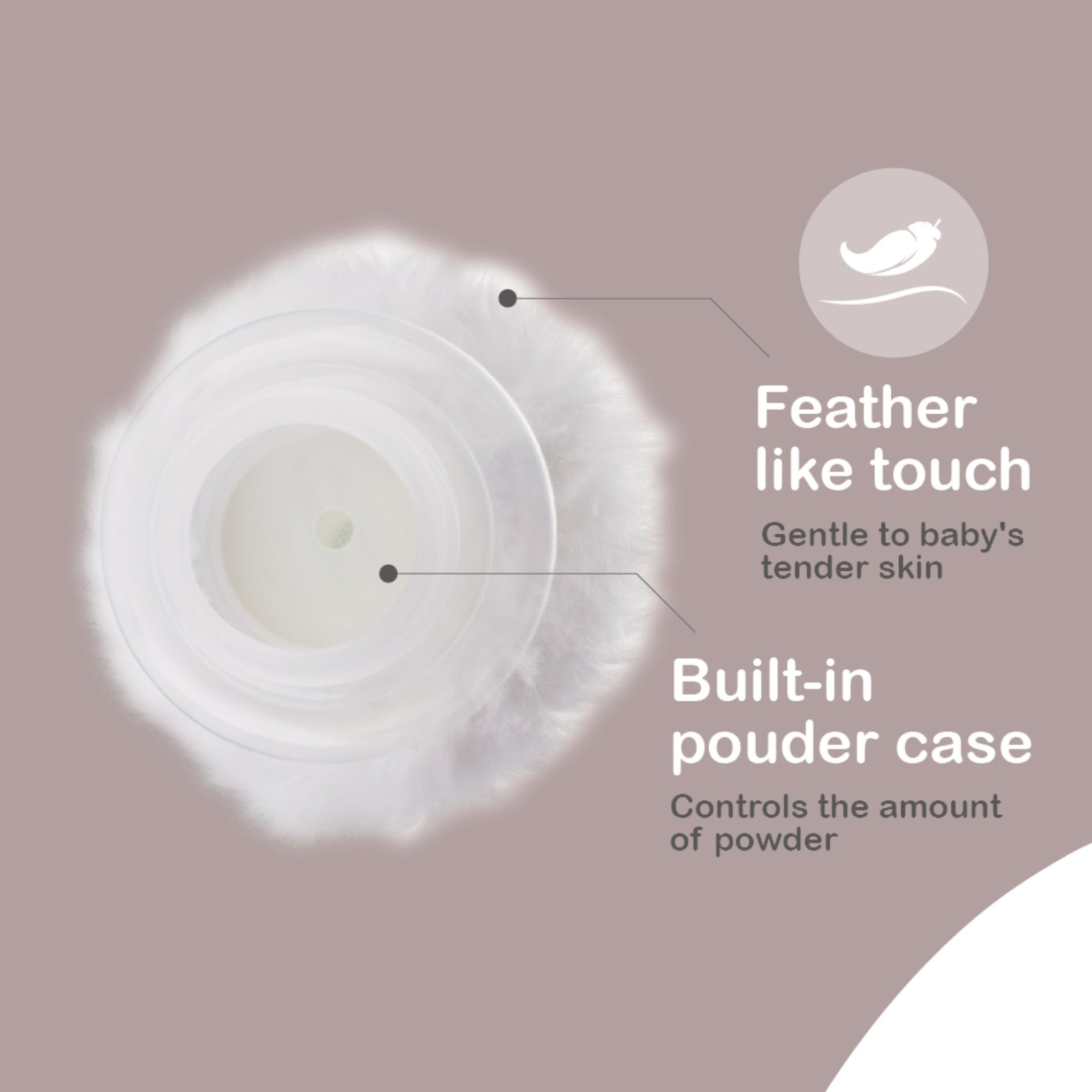 Feather like touch

Gentle to baby's tender skin

Built-in pouder case

Controls the amount of powder